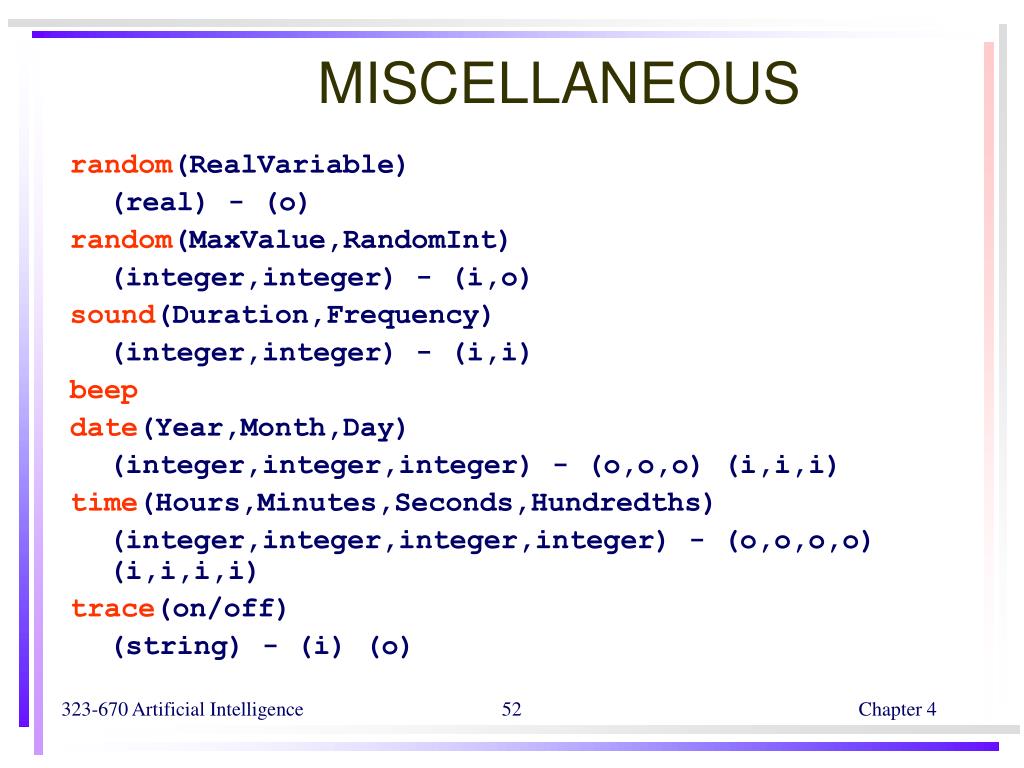 MISCELLANEOUS

random(RealVariable)
(real) - (o)
random(MaxValue,RandomInt)
(integer,integer) - (i,o)
sound(Duration,Frequency)
(integer,integer) - (i,i)
beep
date(Year,Month,Day)
(integer,integer,integer) - (o,o,o) (i,i,i)
time(Hours,Minutes,Seconds,Hundredths)
(integer,integer,integer,integer) - (o,o,o,o) (i,i,i,i)
trace(on/off)
(string) - (i) (o)

323-670 Artificial Intelligence
52
Chapter 4